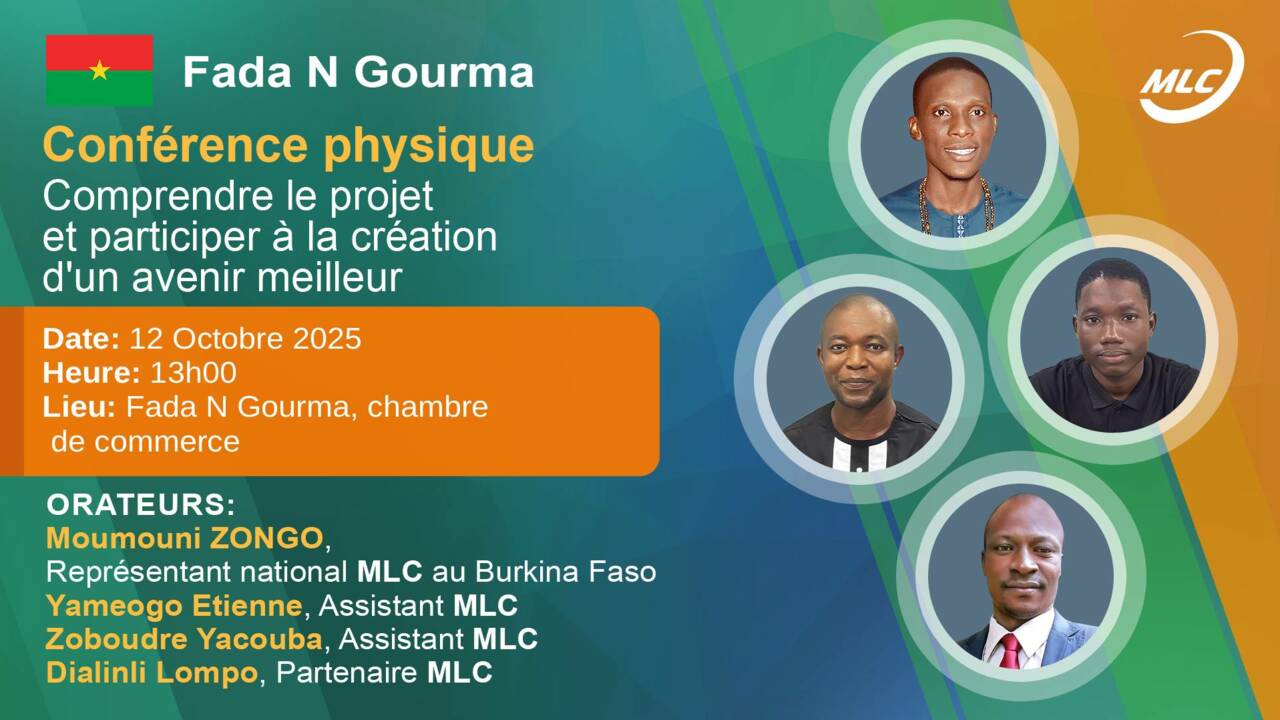 Fada N Gourma

MLC

Conférence physique
Comprendre le projet et participer à la création d'un avenir meilleur

Date: 12 Octobre 2025
Heure: 13h00
Lieu: Fada N Gourma, chambre de commerce

ORATEURS:
Moumouni ZONGO,
Représentant national MLC au Burkina Faso
Yameogo Etienne, Assistant MLC
Zoboudre Yacouba, Assistant MLC
Dialinli Lompo, Partenaire MLC